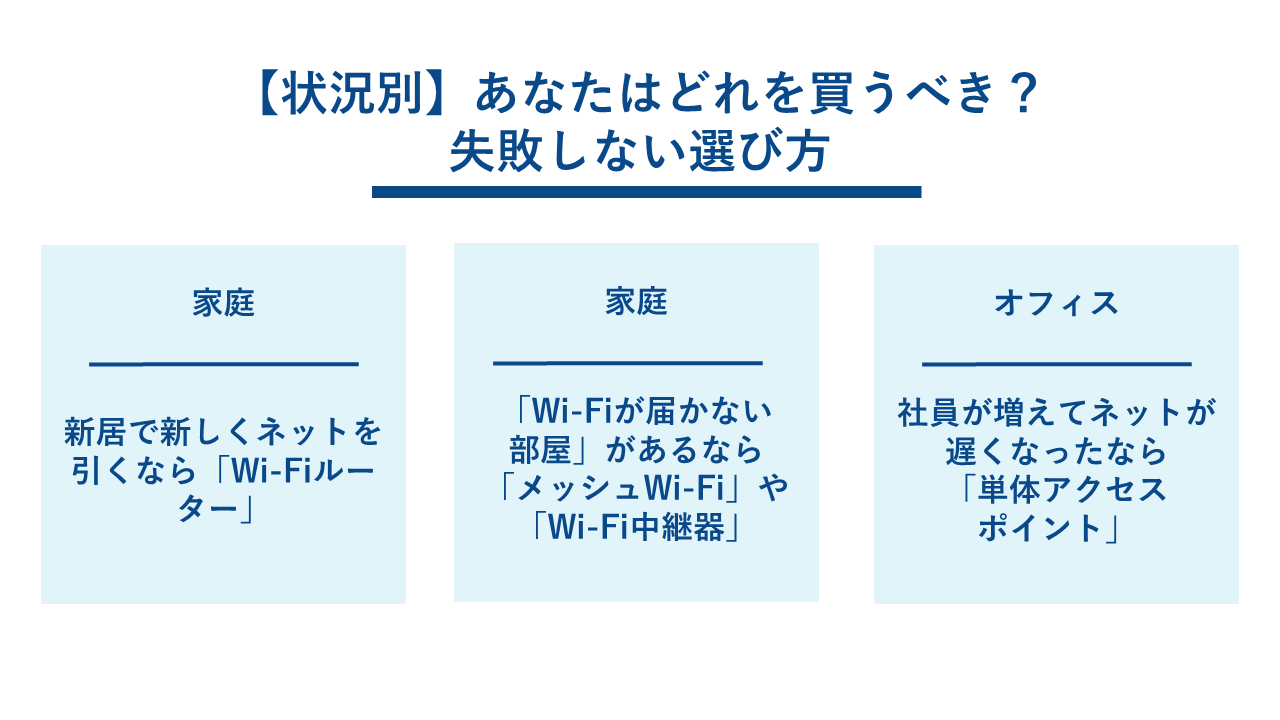 【状況別】あなたはどれを買うべき？
失敗しない選び方

家庭

新居で新しくネットを引くなら「Wi-Fiルーター」

家庭

「Wi-Fiが届かない部屋」があるなら「メッシュWi-Fi」や「Wi-Fi中継器」

オフィス

社員が増えてネットが遅くなったなら「単体アクセスポイント」